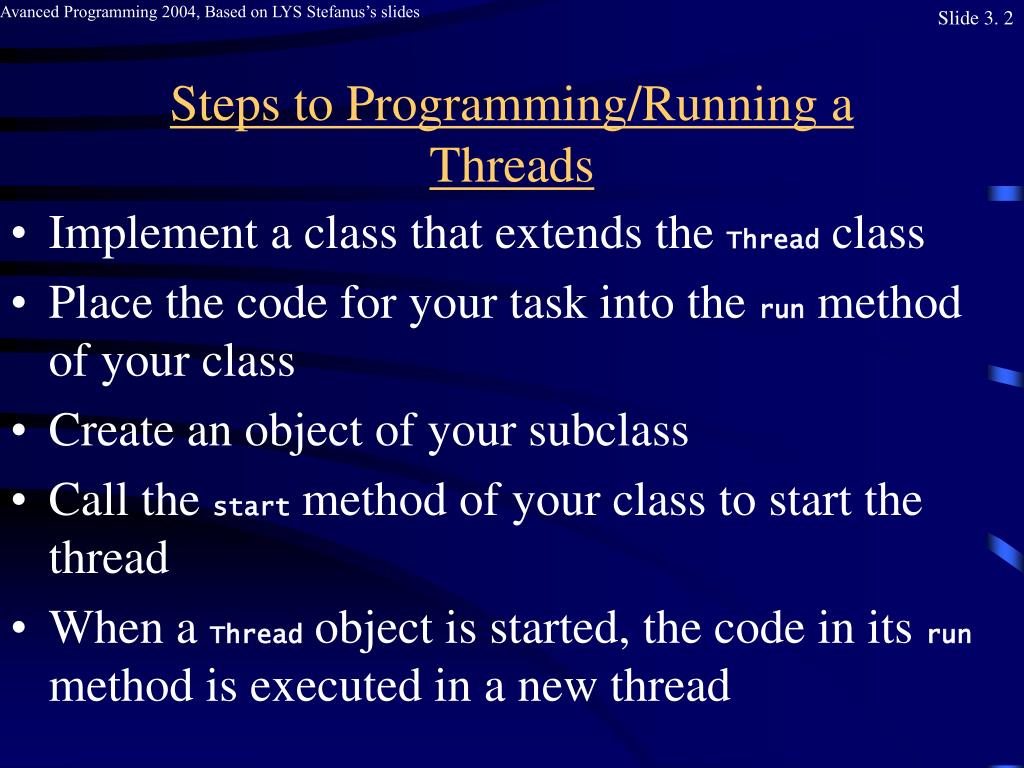 Avanced Programming 2004, Based on LYS Stefanus's slides

Slide 3. 2

Steps to Programming/Running a Threads

• Implement a class that extends the Thread class
• Place the code for your task into the run method of your class
• Create an object of your subclass
• Call the start method of your class to start the thread
• When a Thread object is started, the code in its run method is executed in a new thread